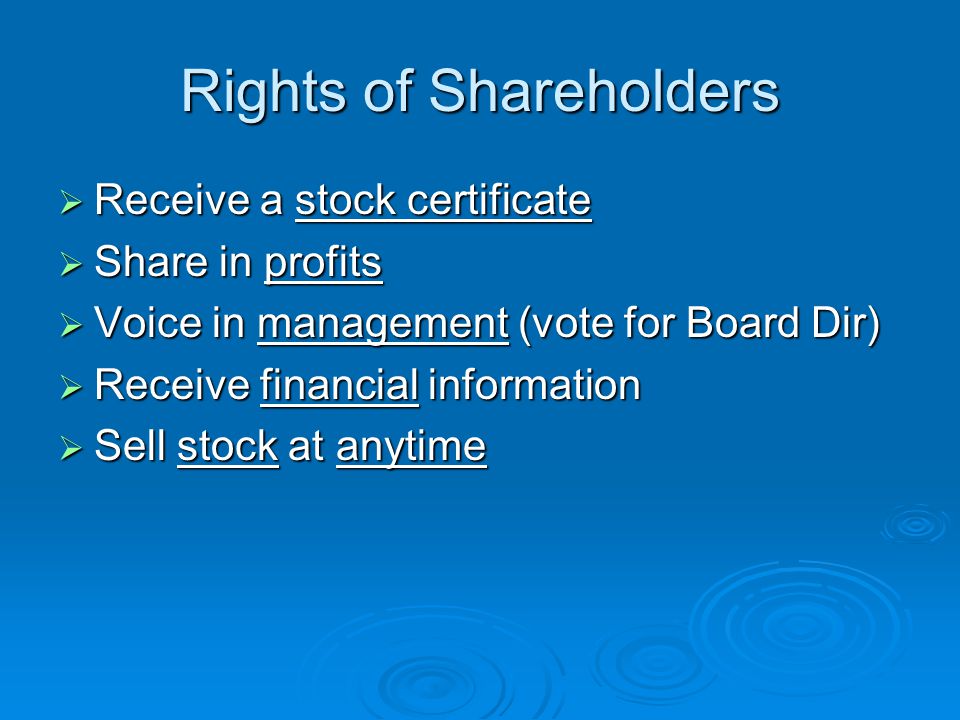 Rights of Shareholders

➢ Receive a stock certificate
➢ Share in profits
➢ Voice in management (vote for Board Dir)
➢ Receive financial information
➢ Sell stock at anytime